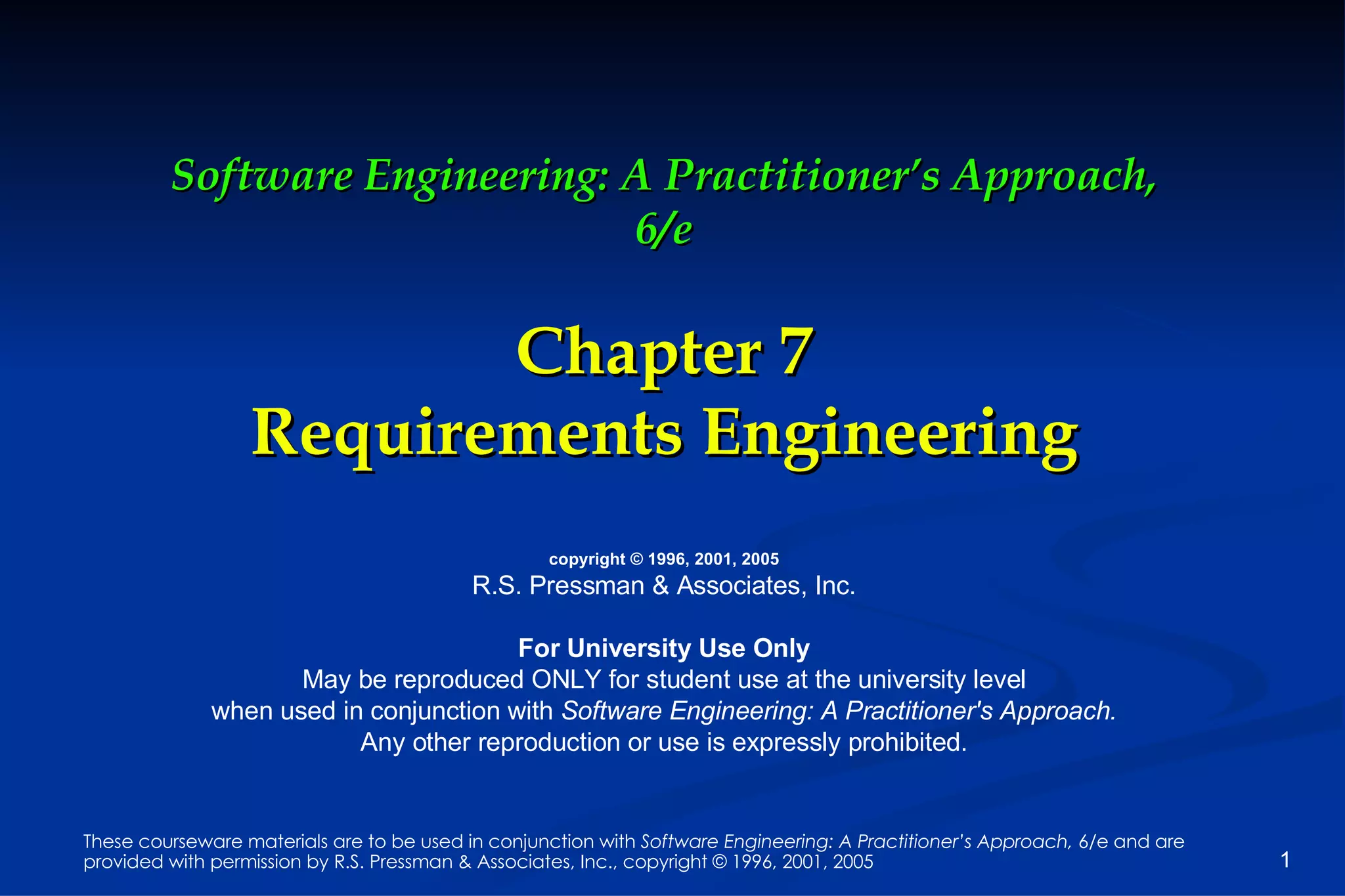 Software Engineering: A Practitioner's Approach, 6/e

Chapter 7
Requirements Engineering

copyright © 1996, 2001, 2005
R.S. Pressman & Associates, Inc.

For University Use Only
May be reproduced ONLY for student use at the university level when used in conjunction with Software Engineering: A Practitioner's Approach. Any other reproduction or use is expressly prohibited.

These courseware materials are to be used in conjunction with Software Engineering: A Practitioner's Approach, 6/e and are provided with permission by R.S. Pressman & Associates, Inc., copyright © 1996, 2001, 2005

1